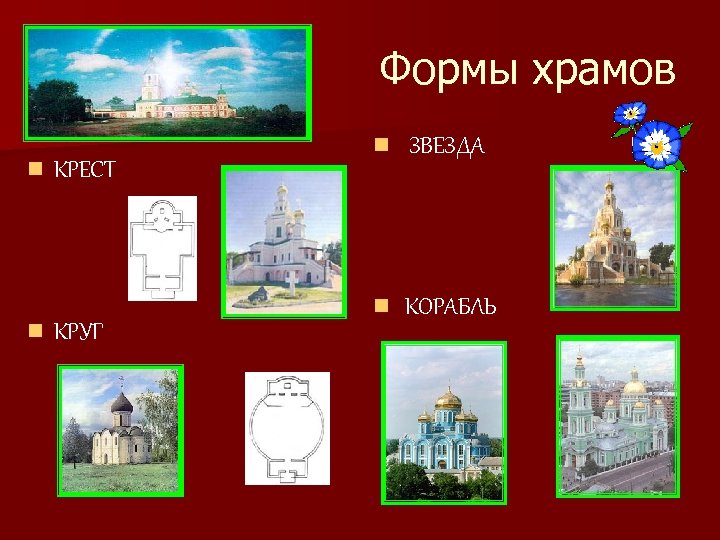 Формы храмов

КРЕСТ

КРУГ

ЗВЕЗДА

КОРАБЛЬ